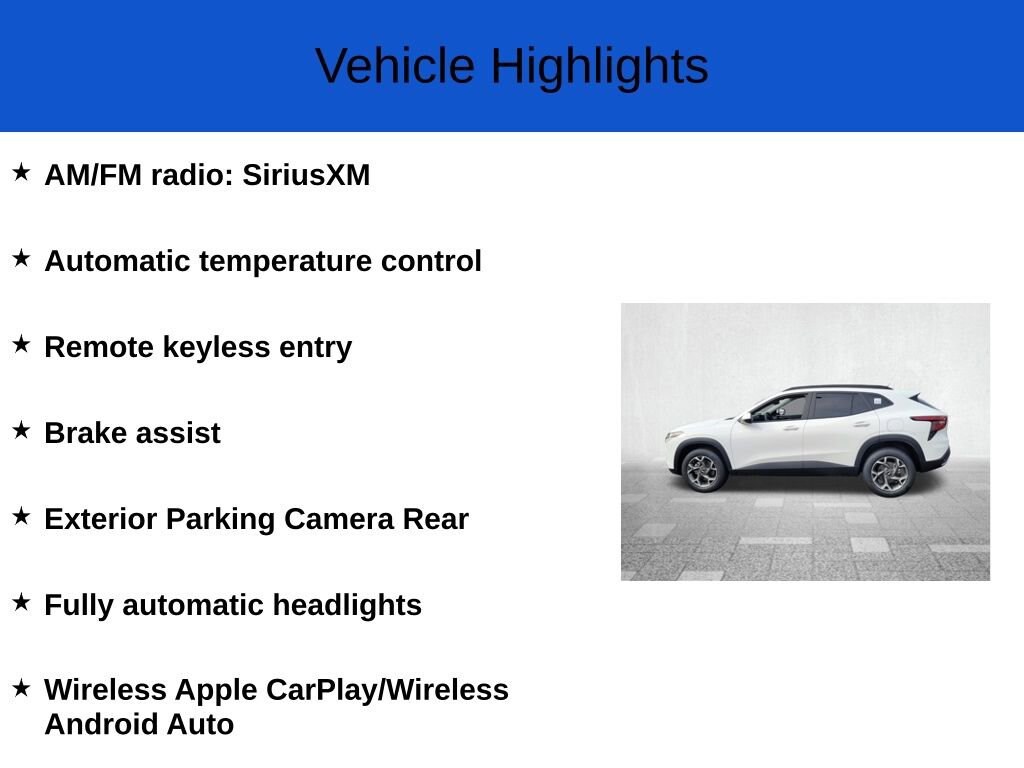 Vehicle Highlights

★ AM/FM radio: SiriusXM

★ Automatic temperature control

★ Remote keyless entry

★ Brake assist

★ Exterior Parking Camera Rear

★ Fully automatic headlights

★ Wireless Apple CarPlay/Wireless Android Auto